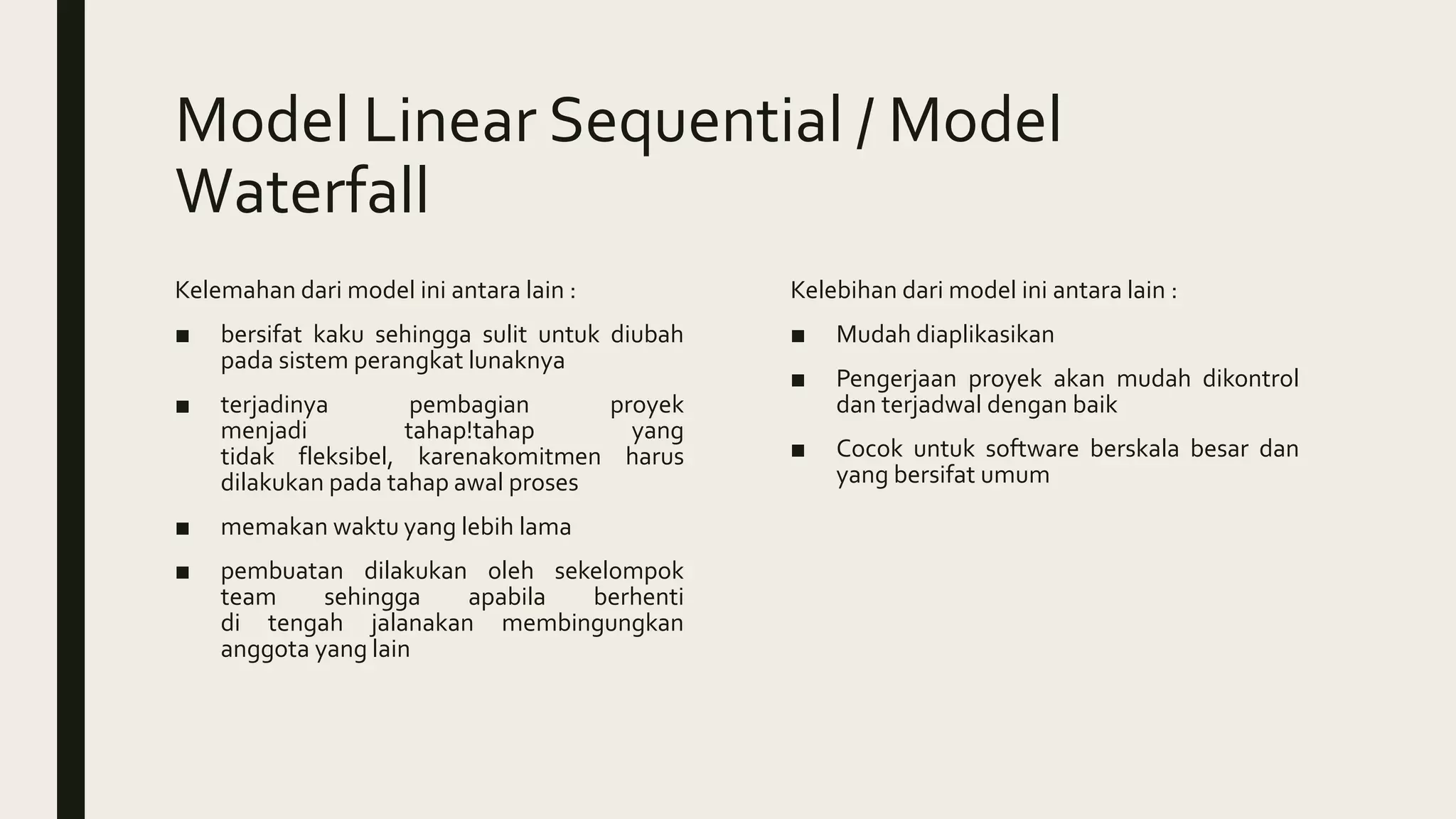 Model Linear Sequential / Model Waterfall

Kelemahan dari model ini antara lain :

■ bersifat kaku sehingga sulit untuk diubah pada sistem perangkat lunaknya

■ terjadinya pembagian proyek menjadi tahap!tahap yang tidak fleksibel, karenakomitmen harus dilakukan pada tahap awal proses

■ memakan waktu yang lebih lama

■ pembuatan dilakukan oleh sekelompok team sehingga apabila berhenti di tengah jalanakan membingungkan anggota yang lain

Kelebihan dari model ini antara lain :

■ Mudah diaplikasikan

■ Pengerjaan proyek akan mudah dikontrol dan terjadwal dengan baik

■ Cocok untuk software berskala besar dan yang bersifat umum